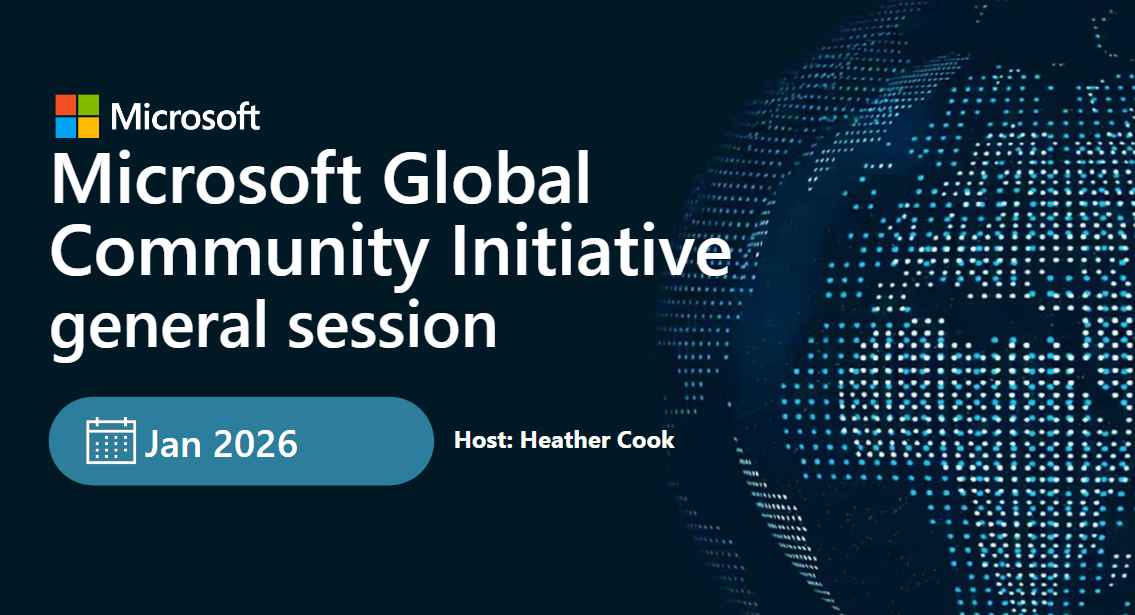 Microsoft

Microsoft Global Community Initiative general session

Jan 2026

Host: Heather Cook